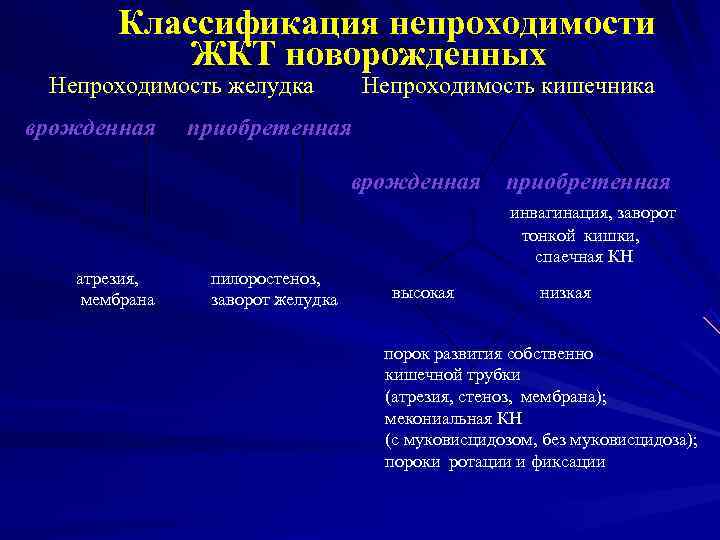 Классификация непроходимости ЖКТ новорожденных

Непроходимость желудка

Непроходимость кишечника

врожденная

приобретенная

врожденная

приобретенная

инвагинация, заворот тонкой кишки, спаечная КН

атрезия, мембрана

пилоростеноз, заворот желудка

высокая

низкая

порок развития собственно кишечной трубки (атрезия, стеноз, мембрана); мекониальная КН (с муковисцидозом, без муковисцидоза); пороки ротации и фиксации